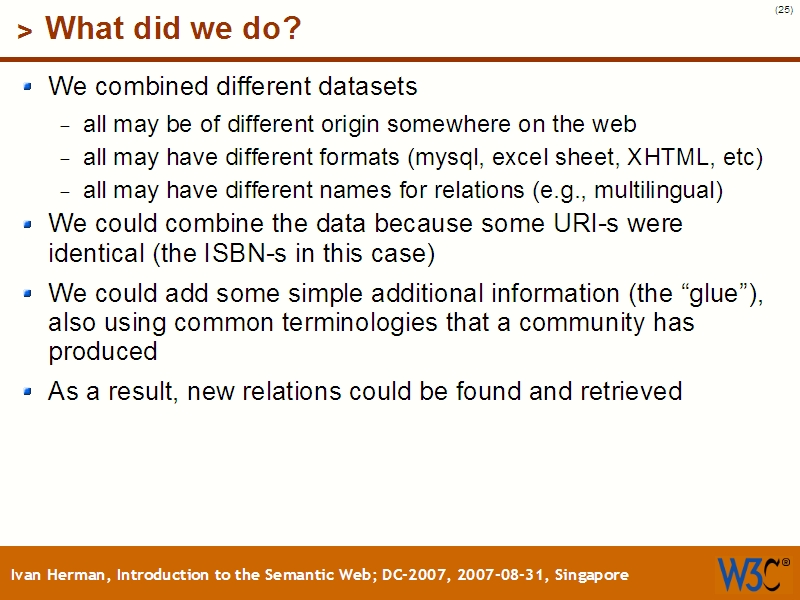 (25)

> What did we do?

- We combined different datasets
  - all may be of different origin somewhere on the web
  - all may have different formats (mysql, excel sheet, XHTML, etc)
  - all may have different names for relations (e.g., multilingual)
- We could combine the data because some URI-s were identical (the ISBN-s in this case)
- We could add some simple additional information (the “glue”), also using common terminologies that a community has produced
- As a result, new relations could be found and retrieved

Ivan Herman, Introduction to the Semantic Web; DC-2007, 2007-08-31, Singapore

W3C®